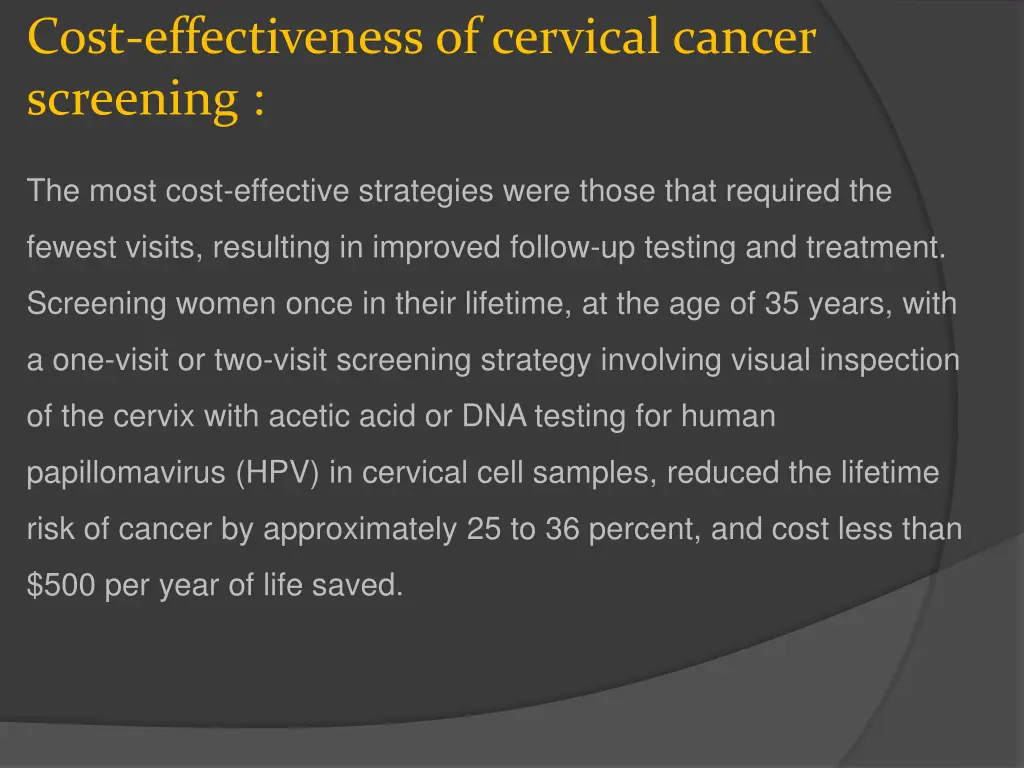 Cost-effectiveness of cervical cancer screening :

The most cost-effective strategies were those that required the fewest visits, resulting in improved follow-up testing and treatment. Screening women once in their lifetime, at the age of 35 years, with a one-visit or two-visit screening strategy involving visual inspection of the cervix with acetic acid or DNA testing for human papillomavirus (HPV) in cervical cell samples, reduced the lifetime risk of cancer by approximately 25 to 36 percent, and cost less than \$500 per year of life saved.